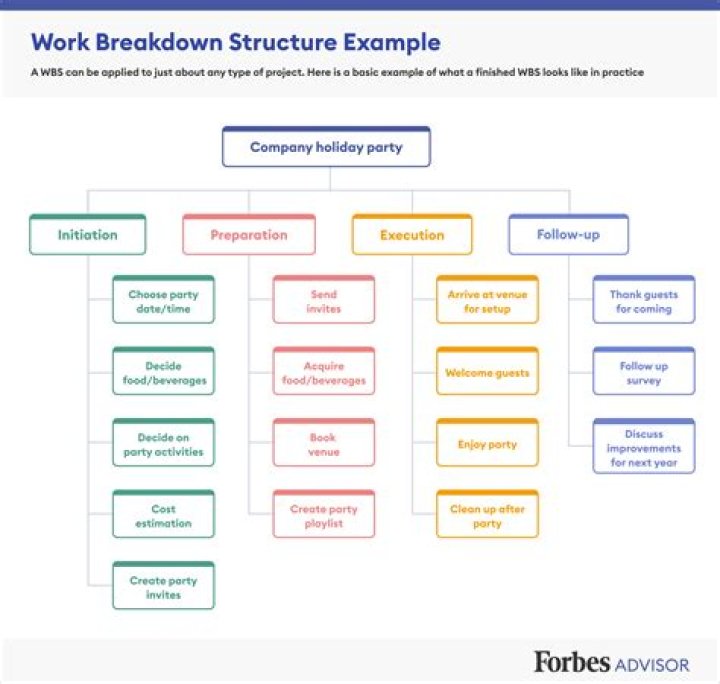 Work Breakdown Structure Example

A WBS can be applied to just about any type of project. Here is a basic example of what a finished WBS looks like in practice

Company holiday party

Initiation

Choose party date/time

Decide food/beverages

Decide on party activities

Cost estimation

Create party invites

Preparation

Send invites

Acquire food/beverages

Book venue

Create party playlist

Execution

Arrive at venue for setup

Welcome guests

Enjoy party

Clean up after party

Follow-up

Thank guests for coming

Follow up survey

Discuss improvements for next year

Forbes ADVISOR